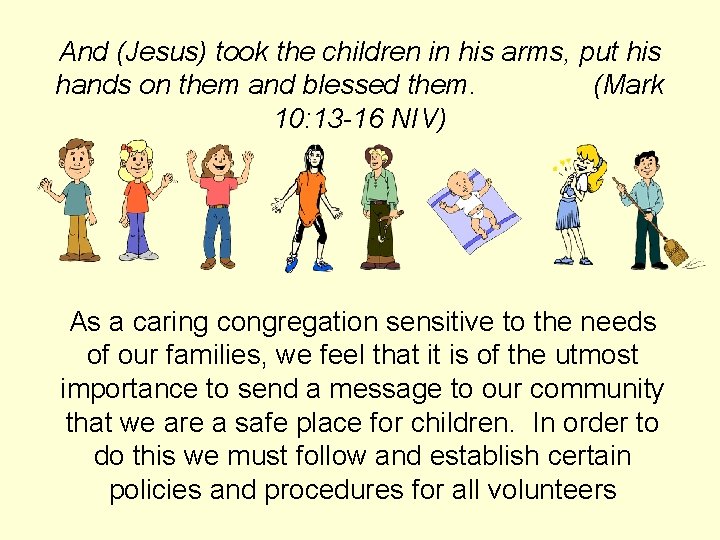 And (Jesus) took the children in his arms, put his hands on them and blessed them. (Mark 10:13-16 NIV)

As a caring congregation sensitive to the needs of our families, we feel that it is of the utmost importance to send a message to our community that we are a safe place for children. In order to do this we must follow and establish certain policies and procedures for all volunteers